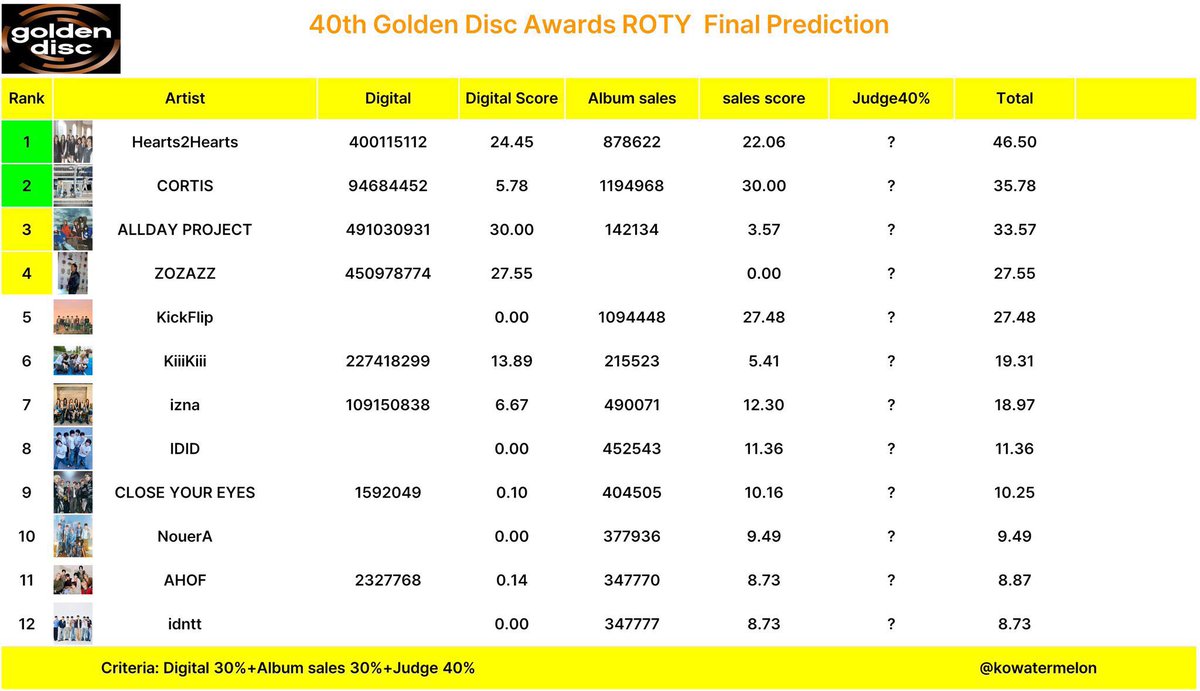 golden disc

40th Golden Disc Awards ROTY Final Prediction

| Rank | Artist | Digital | Digital Score | Album sales | sales score | Judge40% | Total |
|---|---|---|---|---|---|---|---|
| 1 | Hearts2Hearts | 400115112 | 24.45 | 878622 | 22.06 | ? | 46.50 |
| 2 | CORTIS | 94684452 | 5.78 | 1194968 | 30.00 | ? | 35.78 |
| 3 | ALLDAY PROJECT | 491030931 | 30.00 | 142134 | 3.57 | ? | 33.57 |
| 4 | ZOZAZZ | 450978774 | 27.55 | | 0.00 | ? | 27.55 |
| 5 | KickFlip | | 0.00 | 1094448 | 27.48 | ? | 27.48 |
| 6 | KiiiKiii | 227418299 | 13.89 | 215523 | 5.41 | ? | 19.31 |
| 7 | izna | 109150838 | 6.67 | 490071 | 12.30 | ? | 18.97 |
| 8 | IDID | | 0.00 | 452543 | 11.36 | ? | 11.36 |
| 9 | CLOSE YOUR EYES | 1592049 | 0.10 | 404505 | 10.16 | ? | 10.25 |
| 10 | NouerA | | 0.00 | 377936 | 9.49 | ? | 9.49 |
| 11 | AHOF | 2327768 | 0.14 | 347770 | 8.73 | ? | 8.87 |
| 12 | idntt | | 0.00 | 347777 | 8.73 | ? | 8.73 |

Criteria: Digital 30%+Album sales 30%+Judge 40%

@kowatermelon